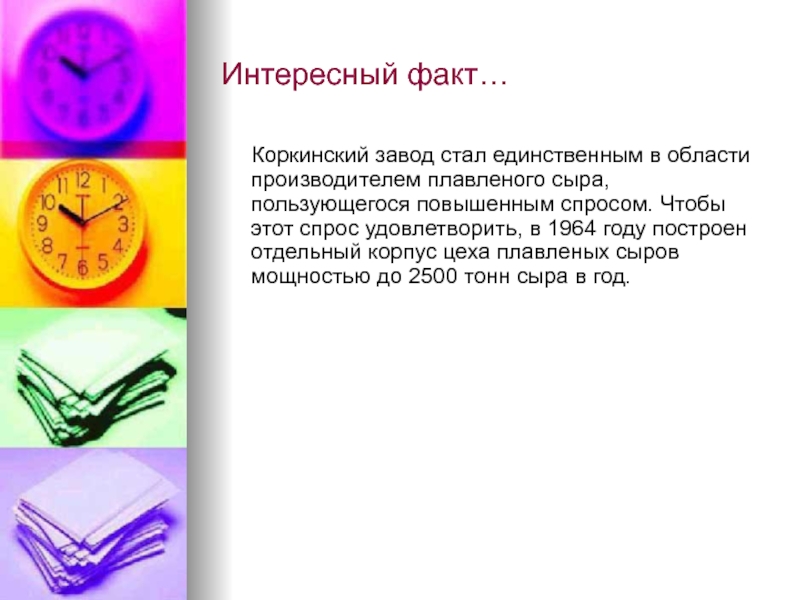 Интересный факт…

Коркинский завод стал единственным в области производителем плавленого сыра, пользующегося повышенным спросом. Чтобы этот спрос удовлетворить, в 1964 году построен отдельный корпус цеха плавленых сыров мощностью до 2500 тонн сыра в год.